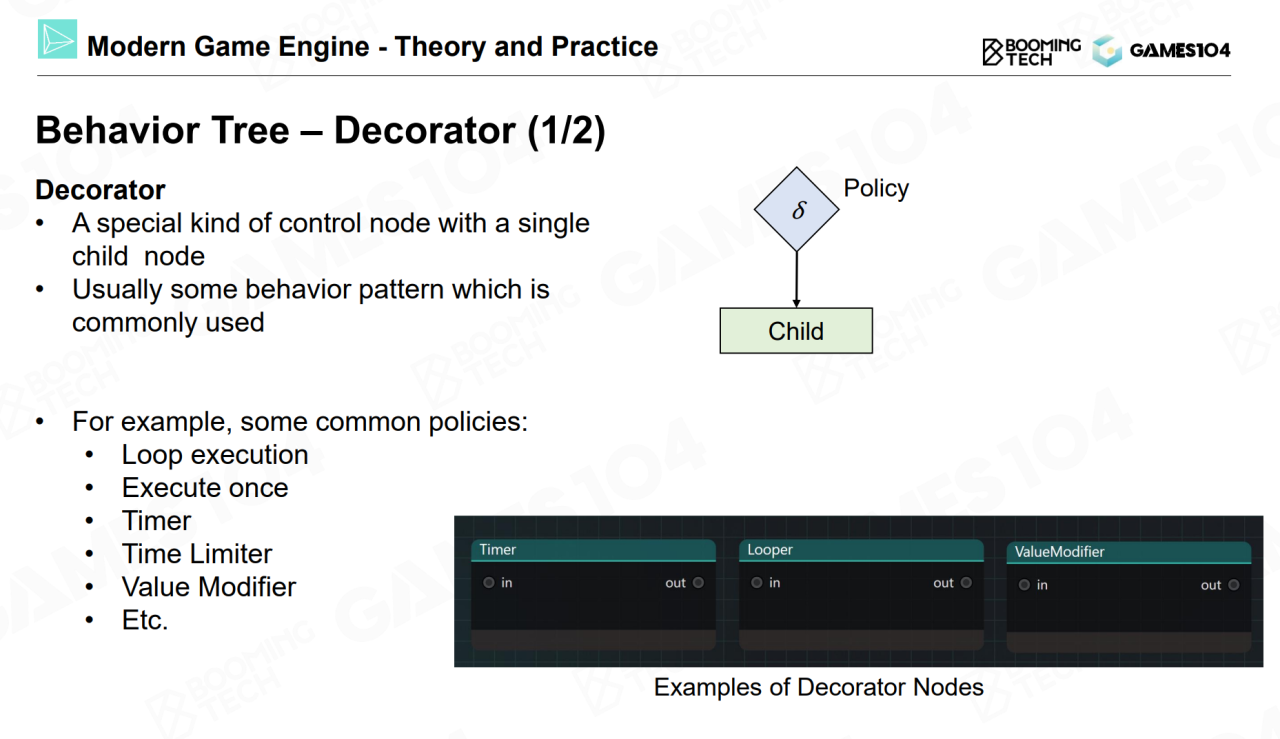 Modern Game Engine - Theory and Practice

BOOMING TECH GAMES104

Behavior Tree – Decorator (1/2)

Decorator
• A special kind of control node with a single child node
• Usually some behavior pattern which is commonly used

• For example, some common policies:
  • Loop execution
  • Execute once
  • Timer
  • Time Limiter
  • Value Modifier
  • Etc.

$\delta$ Policy

Child

Timer
in out

Looper
in out

ValueModifier
in out

Examples of Decorator Nodes